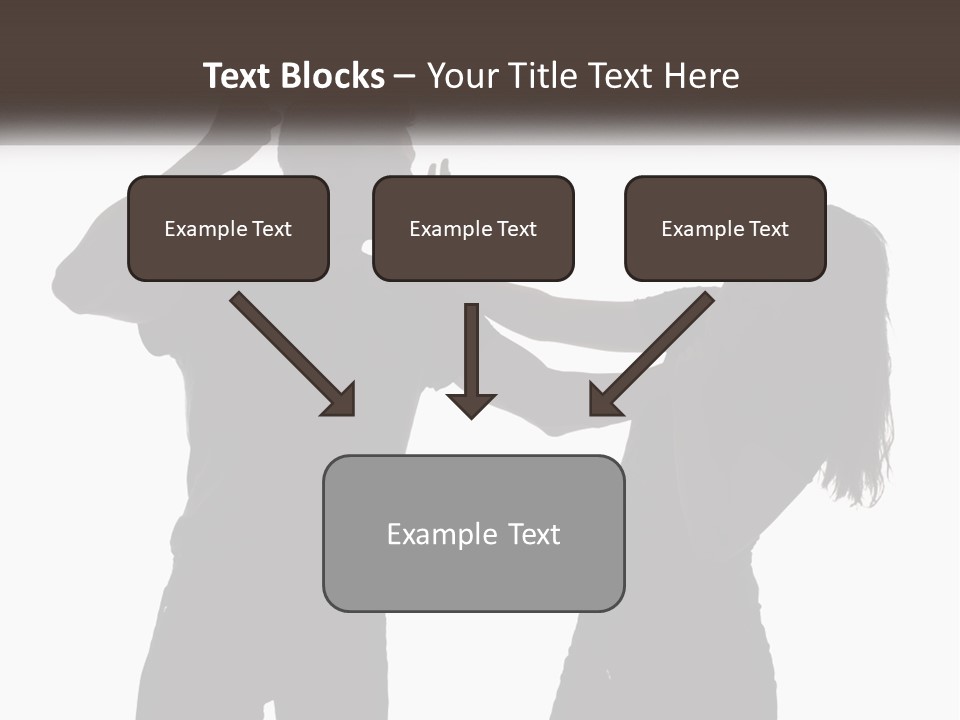 Text Blocks – Your Title Text Here

Example Text

Example Text

Example Text

Example Text